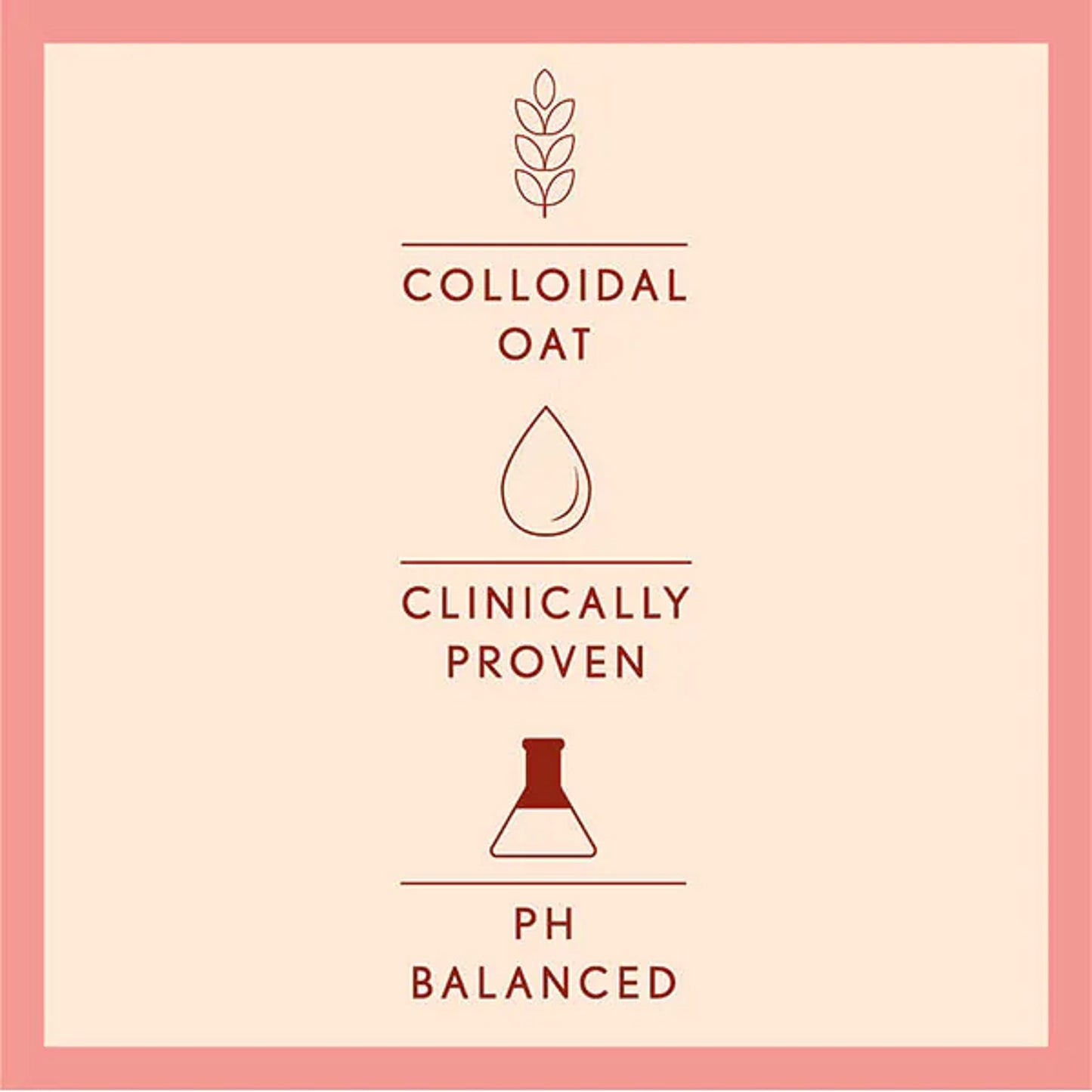 COLLOIDAL OAT

CLINICALLY PROVEN

PH BALANCED